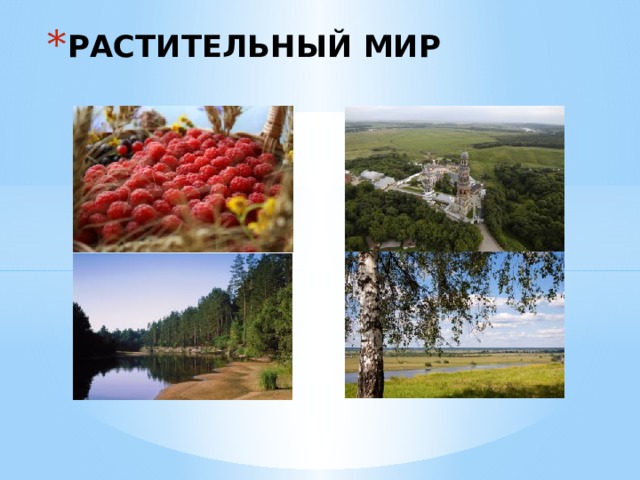 *РАСТИТЕЛЬНЫЙ МИР